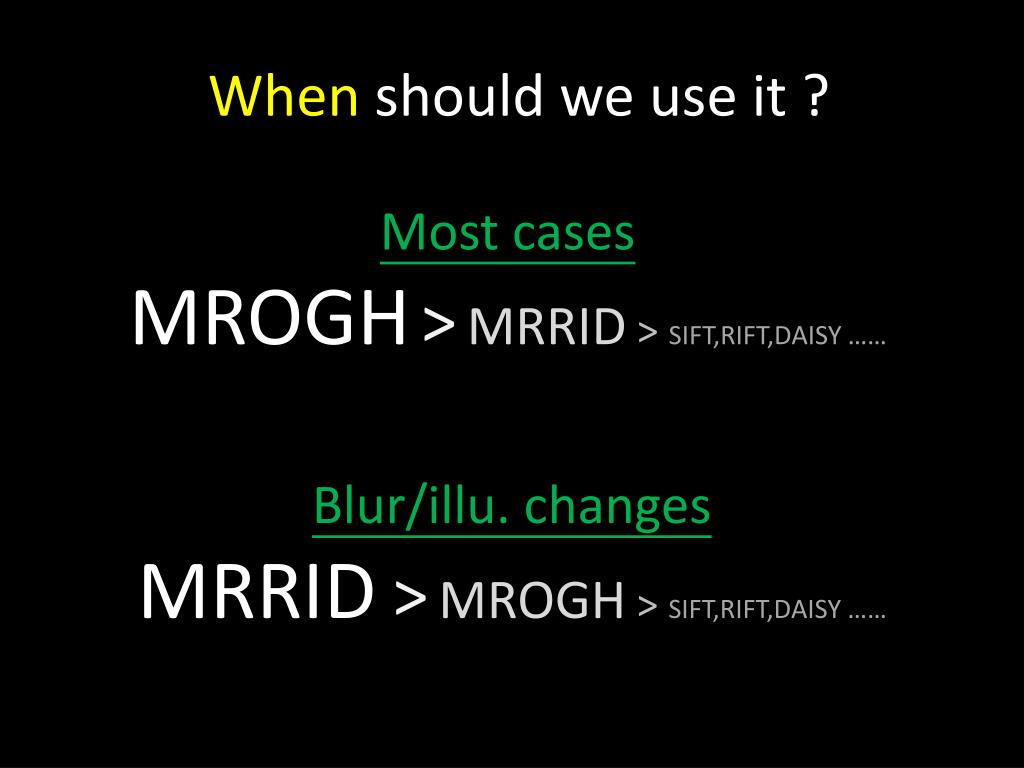 When should we use it ?

Most cases

MROGH > MRRID > SIFT,RIFT,DAISY ……

Blur/illu. changes

MRRID > MROGH > SIFT,RIFT,DAISY ……